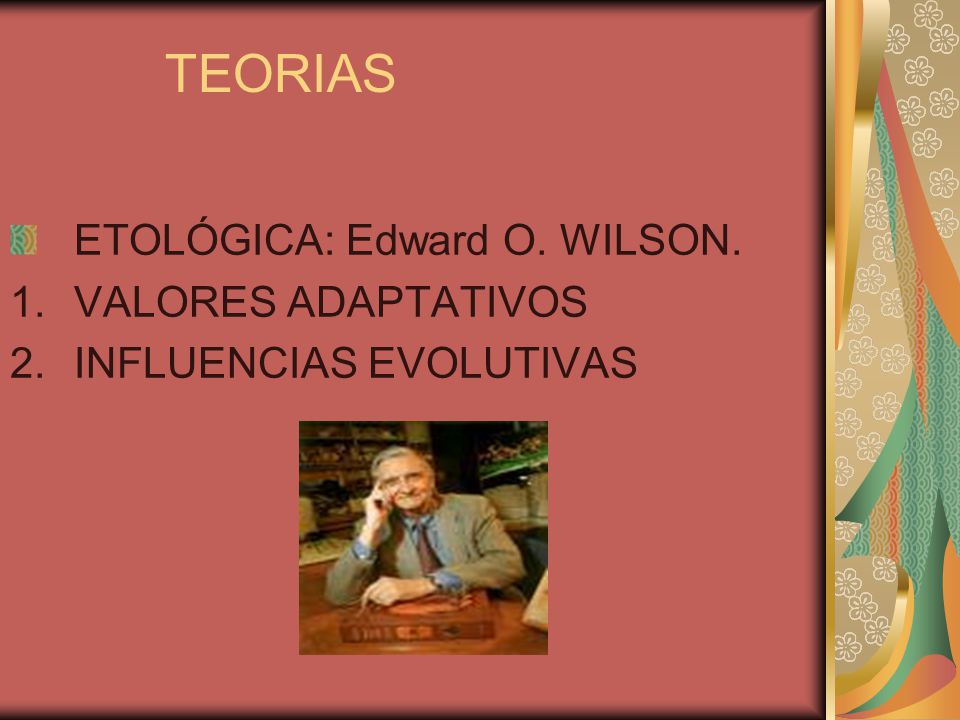 TEORIAS

ETOLÓGICA: Edward O. WILSON.
1. VALORES ADAPTATIVOS
2. INFLUENCIAS EVOLUTIVAS